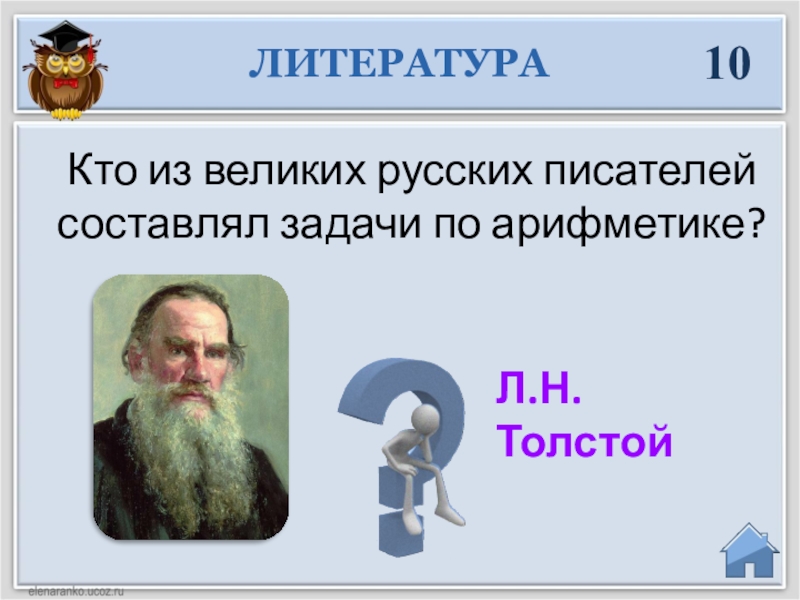 ЛИТЕРАТУРА 10

Кто из великих русских писателей составлял задачи по арифметике?

Л.Н. Толстой

elenaranko.ucoz.ru